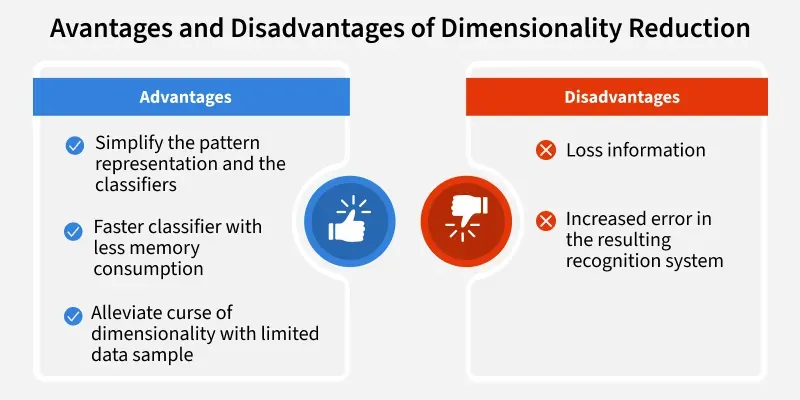 Avantages and Disadvantages of Dimensionality Reduction

Advantages

Simplify the pattern representation and the classifiers

Faster classifier with less memory consumption

Alleviate curse of dimensionality with limited data sample

Disadvantages

Loss information

Increased error in the resulting recognition system